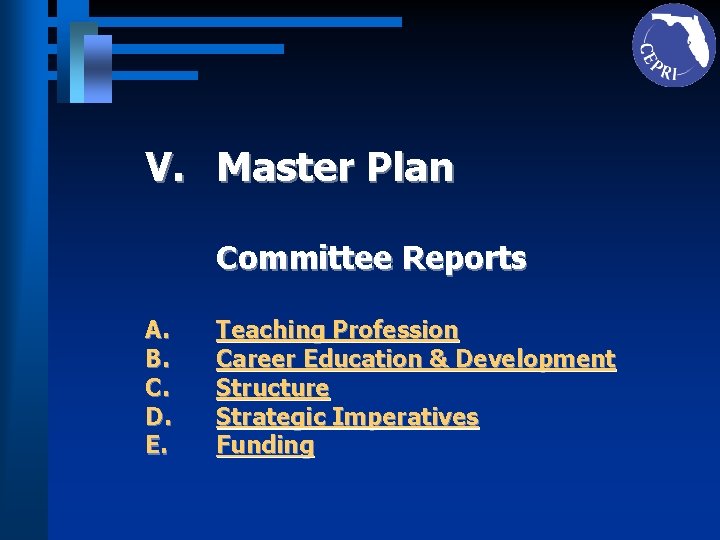 CEPRI

V. Master Plan

Committee Reports

A. Teaching Profession
B. Career Education & Development
C. Structure
D. Strategic Imperatives
E. Funding